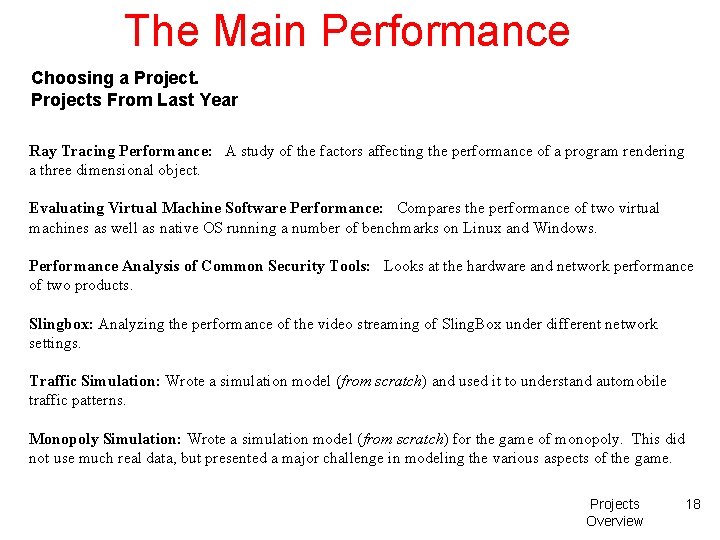 The Main Performance

Choosing a Project.
Projects From Last Year

Ray Tracing Performance: A study of the factors affecting the performance of a program rendering a three dimensional object.

Evaluating Virtual Machine Software Performance: Compares the performance of two virtual machines as well as native OS running a number of benchmarks on Linux and Windows.

Performance Analysis of Common Security Tools: Looks at the hardware and network performance of two products.

Slingbox: Analyzing the performance of the video streaming of SlingBox under different network settings.

Traffic Simulation: Wrote a simulation model (from scratch) and used it to understand automobile traffic patterns.

Monopoly Simulation: Wrote a simulation model (from scratch) for the game of monopoly. This did not use much real data, but presented a major challenge in modeling the various aspects of the game.

Projects Overview 18